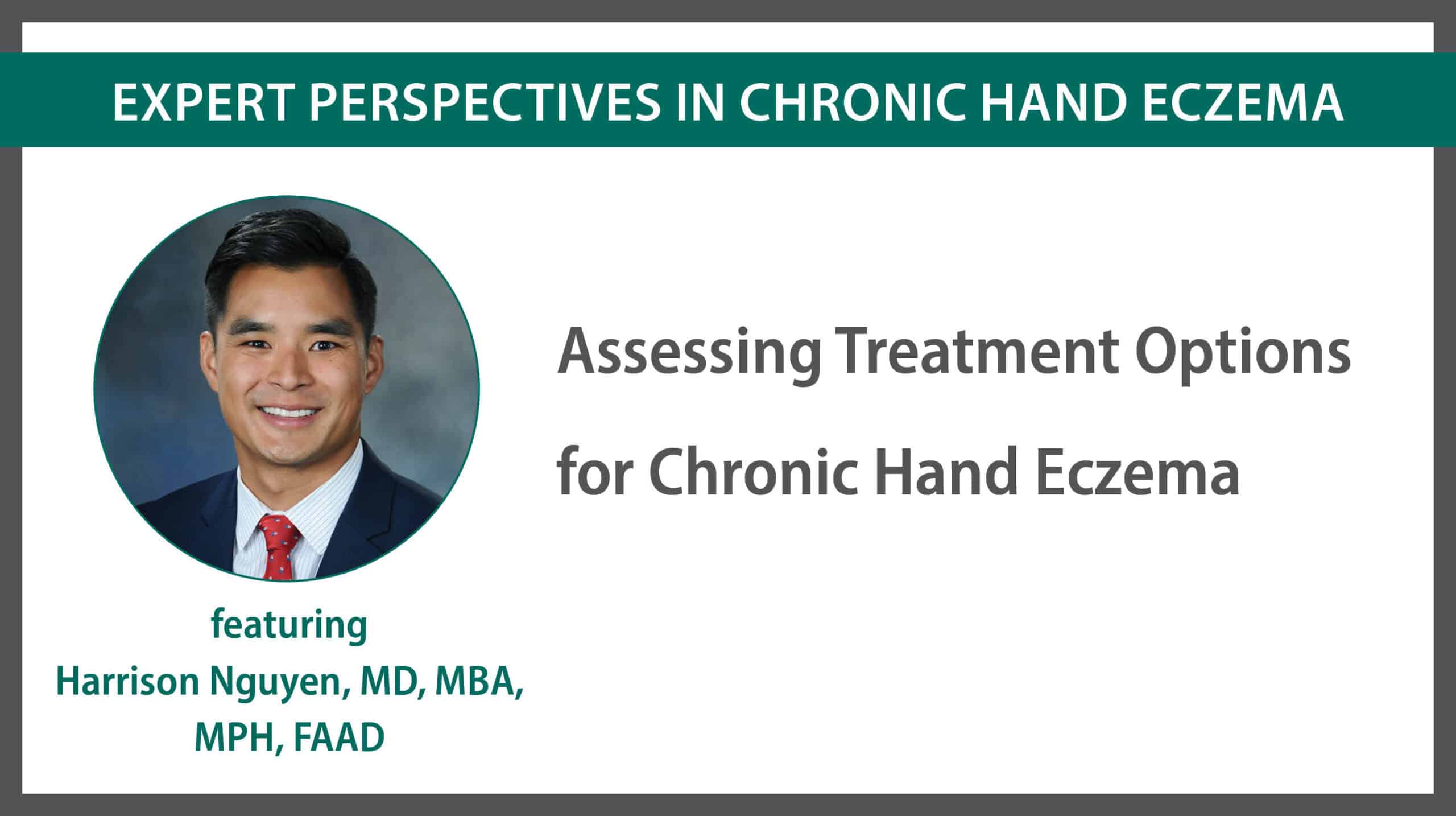 EXPERT PERSPECTIVES IN CHRONIC HAND ECZEMA

featuring
Harrison Nguyen, MD, MBA, MPH, FAAD

Assessing Treatment Options for Chronic Hand Eczema